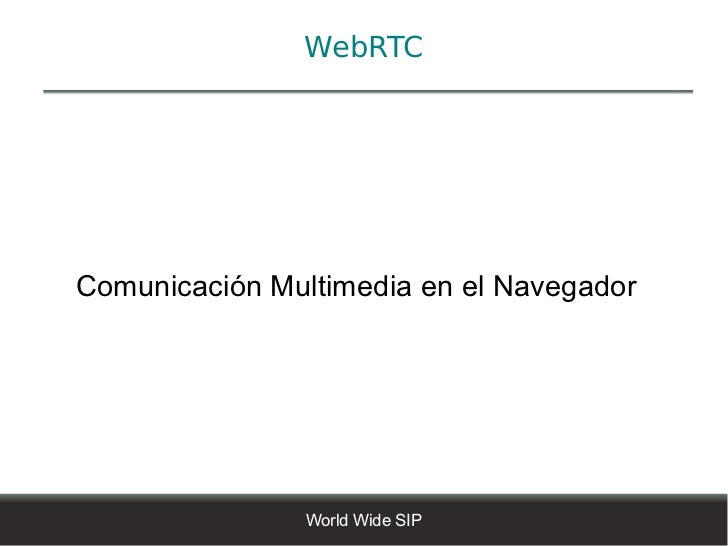 WebRTC

Comunicación Multimedia en el Navegador

World Wide SIP